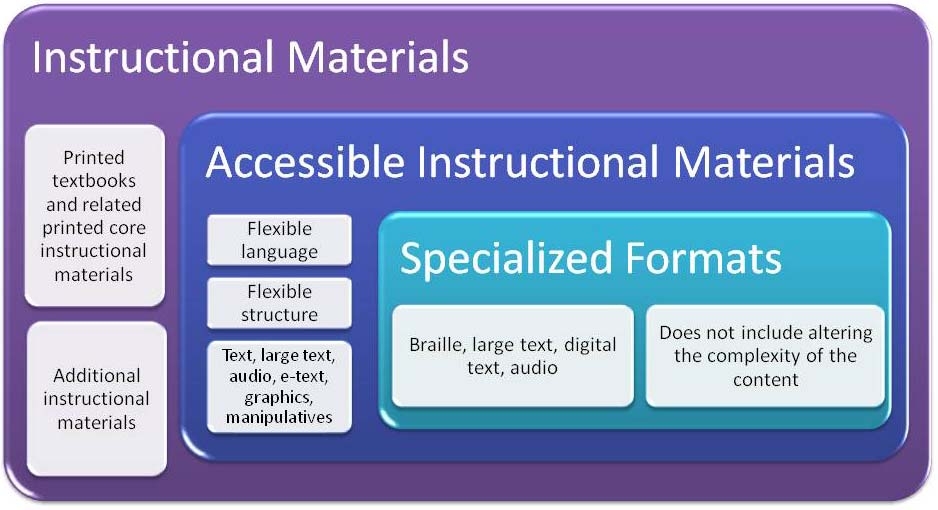 Instructional Materials

Printed textbooks and related printed core instructional materials

Additional instructional materials

Accessible Instructional Materials

Flexible language

Flexible structure

Text, large text, audio, e-text, graphics, manipulatives

Specialized Formats

Braille, large text, digital text, audio

Does not include altering the complexity of the content